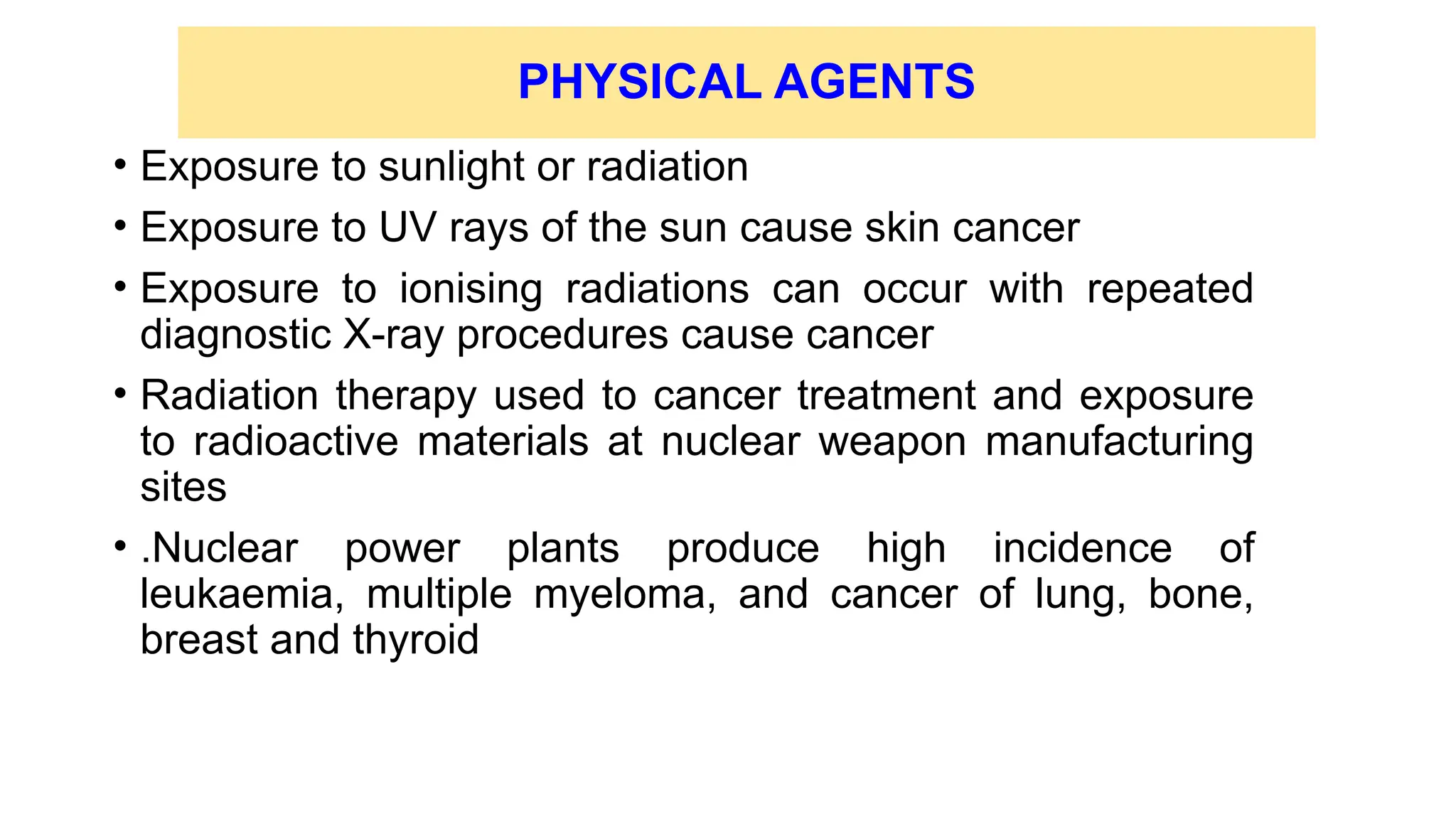 PHYSICAL AGENTS

• Exposure to sunlight or radiation
• Exposure to UV rays of the sun cause skin cancer
• Exposure to ionising radiations can occur with repeated diagnostic X-ray procedures cause cancer
• Radiation therapy used to cancer treatment and exposure to radioactive materials at nuclear weapon manufacturing sites
• .Nuclear power plants produce high incidence of leukaemia, multiple myeloma, and cancer of lung, bone, breast and thyroid